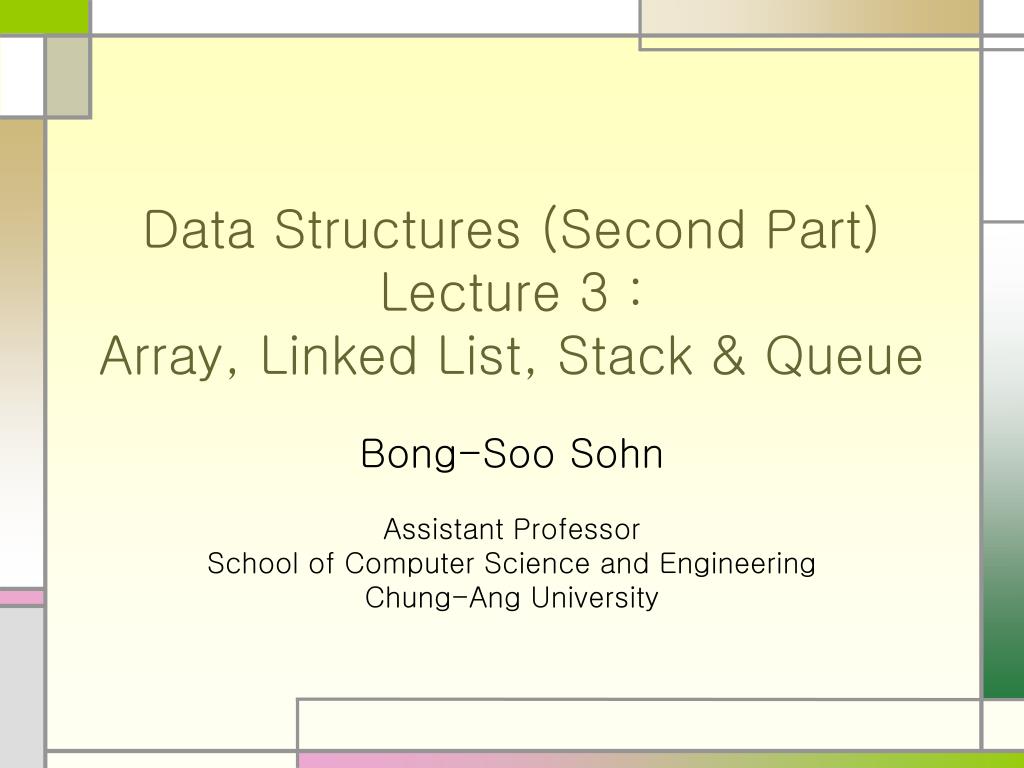 Data Structures (Second Part)
Lecture 3 :
Array, Linked List, Stack & Queue

Bong-Soo Sohn

Assistant Professor
School of Computer Science and Engineering
Chung-Ang University